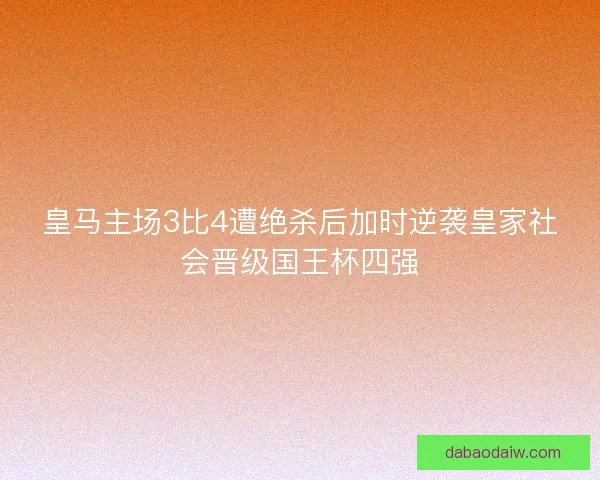 皇马主场3比4遭绝杀后加时逆袭皇家社会晋级国王杯四强

dabaodaiw.com